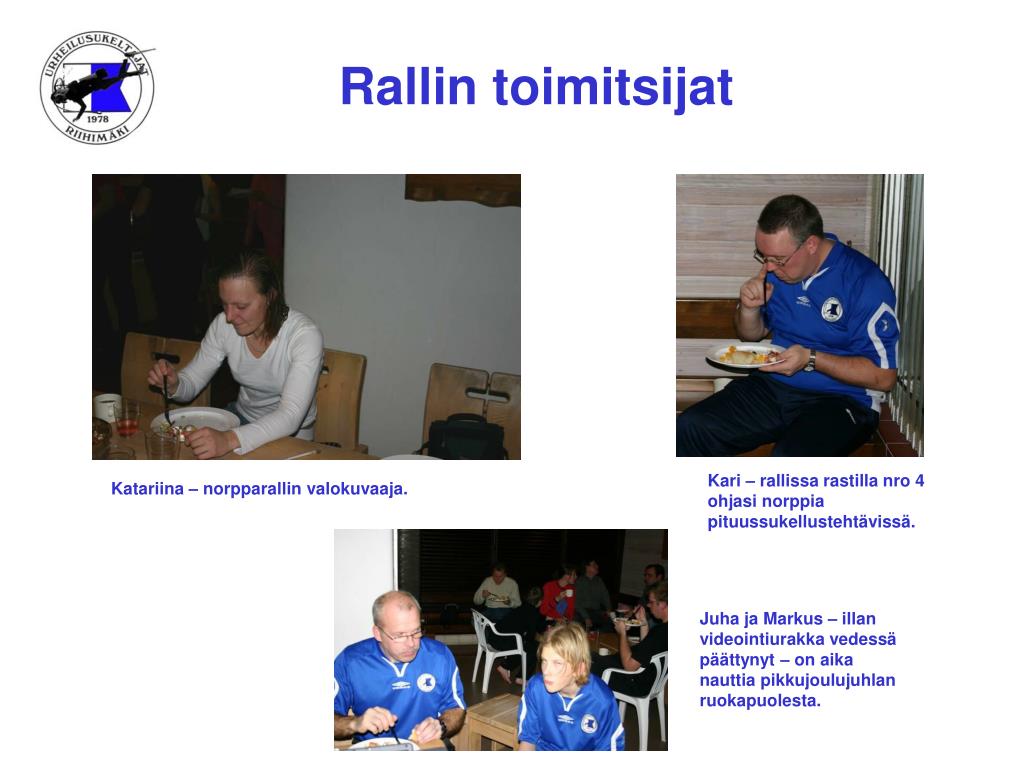 URHEILUSUKELTAJAT
1978
RIIHIMÄKI

Rallin toimitsijat

Katariina – norpparallin valokuvaaja.

Kari – rallissa rastilla nro 4 ohjasi norppia pituussukellustehtävissä.

Juha ja Markus – illan videointiurakka vedessä päättynyt – on aika nauttia pikkujoulujuhlan ruokapuolesta.